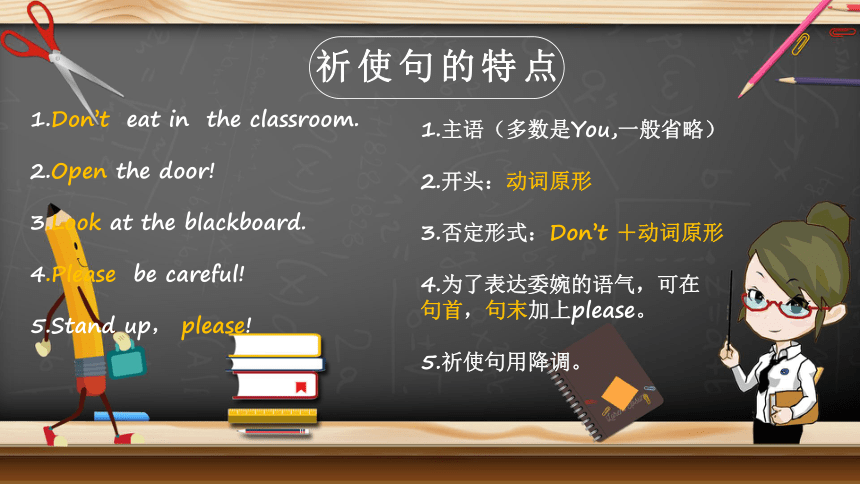 祈使句的特点

1.Don't eat in the classroom.

2.Open the door!

3.Look at the blackboard.

4.Please be careful!

5.Stand up, please!

1.主语（多数是You,一般省略）

2.开头：动词原形

3.否定形式：Don't ＋动词原形

4.为了表达委婉的语气，可在句首，句末加上please。

5.祈使句用降调。